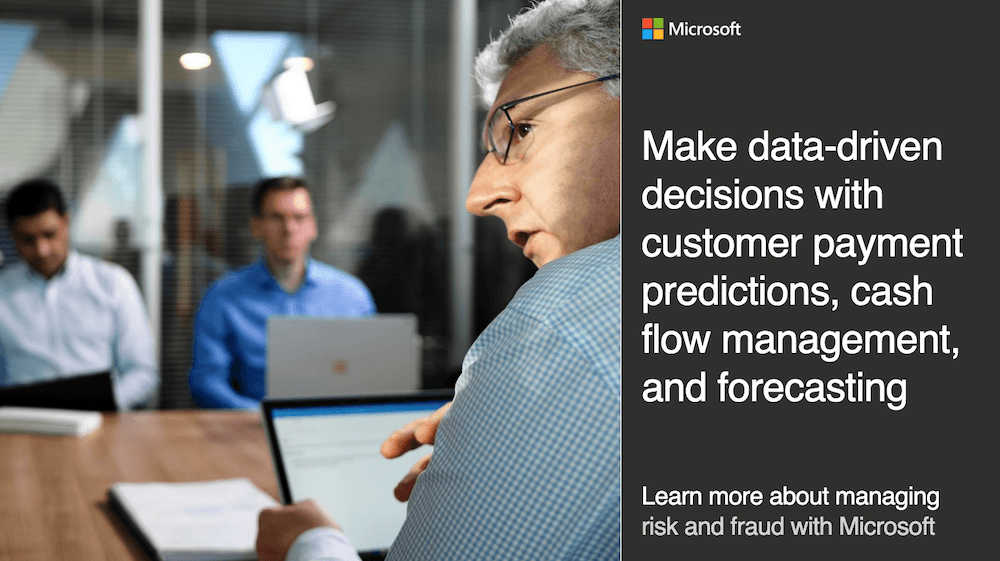 Microsoft

Make data-driven decisions with customer payment predictions, cash flow management, and forecasting

Learn more about managing risk and fraud with Microsoft